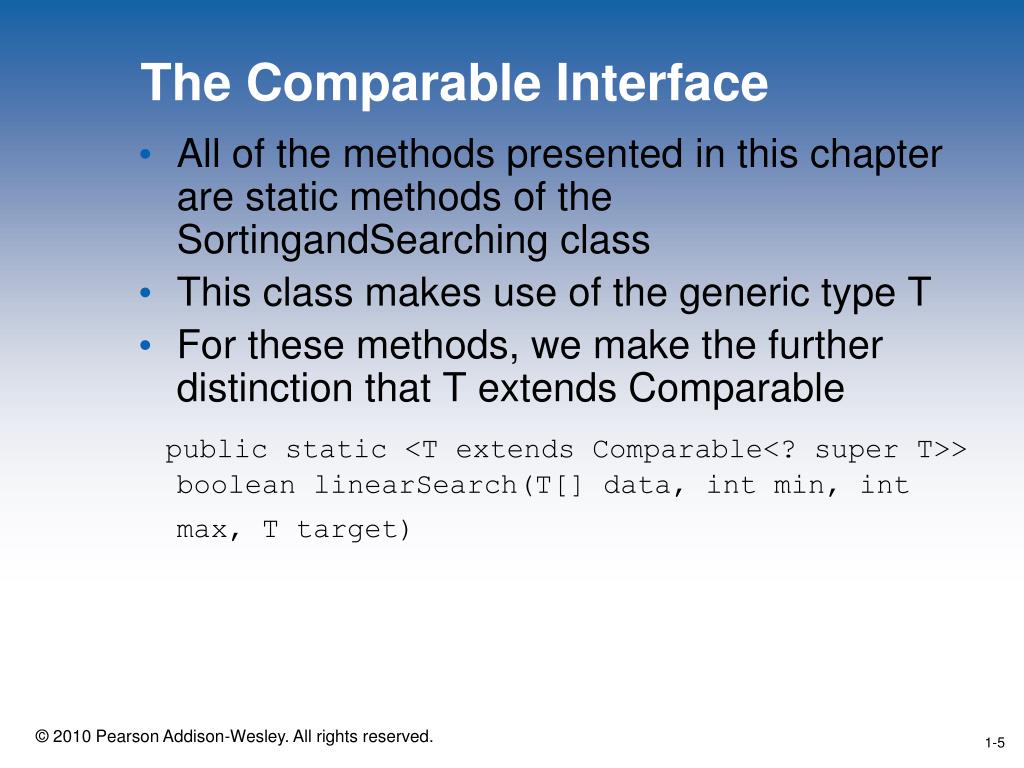 The Comparable Interface

• All of the methods presented in this chapter are static methods of the SortingandSearching class
• This class makes use of the generic type T
• For these methods, we make the further distinction that T extends Comparable

public static <T extends Comparable<? super T>> boolean linearSearch(T[] data, int min, int max, T target)

© 2010 Pearson Addison-Wesley. All rights reserved.

1-5